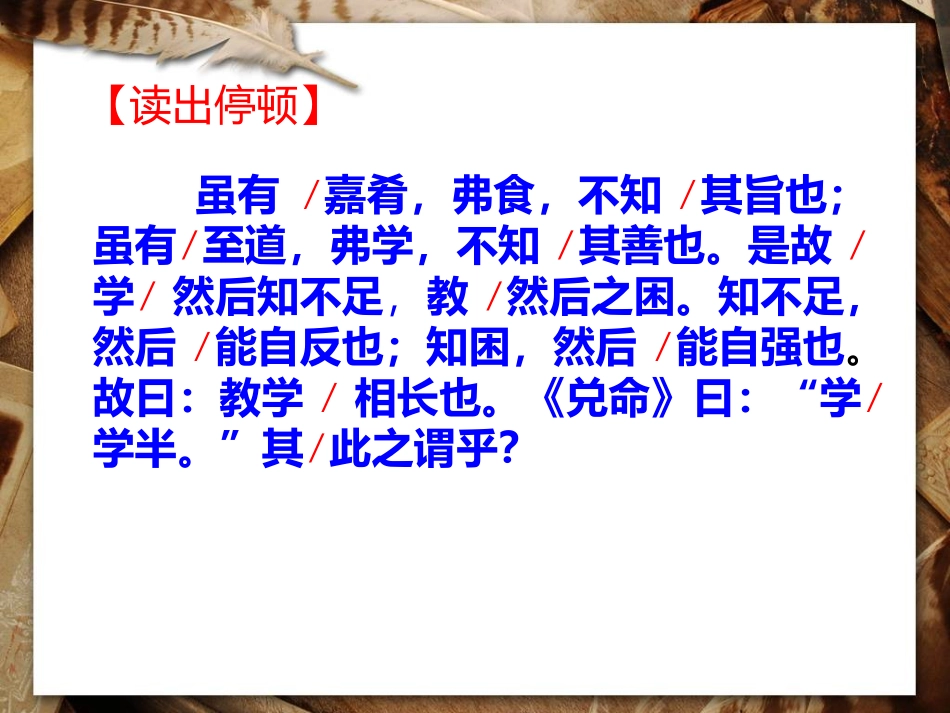 【读出停顿】

虽有 /嘉肴，弗食，不知 /其旨也；虽有/至道，弗学，不知 /其善也。是故 /学/ 然后知不足，教 /然后之困。知不足，然后 /能自反也；知困，然后 /能自强也。故曰：教学 / 相长也。《兑命》曰：“学/学半。”其/此之谓乎？